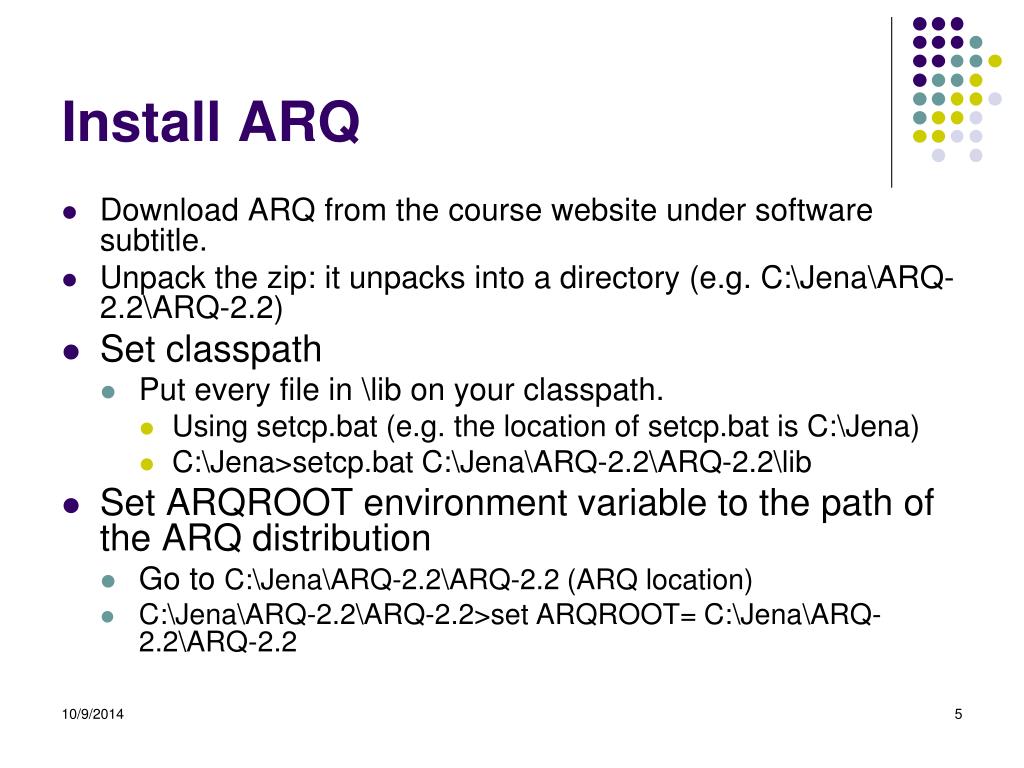 Install ARQ

- Download ARQ from the course website under software subtitle.
- Unpack the zip: it unpacks into a directory (e.g. C:\Jena\ARQ-2.2\ARQ-2.2)
- Set classpath
  - Put every file in \lib on your classpath.
    - Using setcp.bat (e.g. the location of setcp.bat is C:\Jena)
    - C:\Jena>setcp.bat C:\Jena\ARQ-2.2\ARQ-2.2\lib
- Set ARQROOT environment variable to the path of the ARQ distribution
  - Go to C:\Jena\ARQ-2.2\ARQ-2.2 (ARQ location)
  - C:\Jena\ARQ-2.2\ARQ-2.2>set ARQROOT= C:\Jena\ARQ-2.2\ARQ-2.2

10/9/2014

5